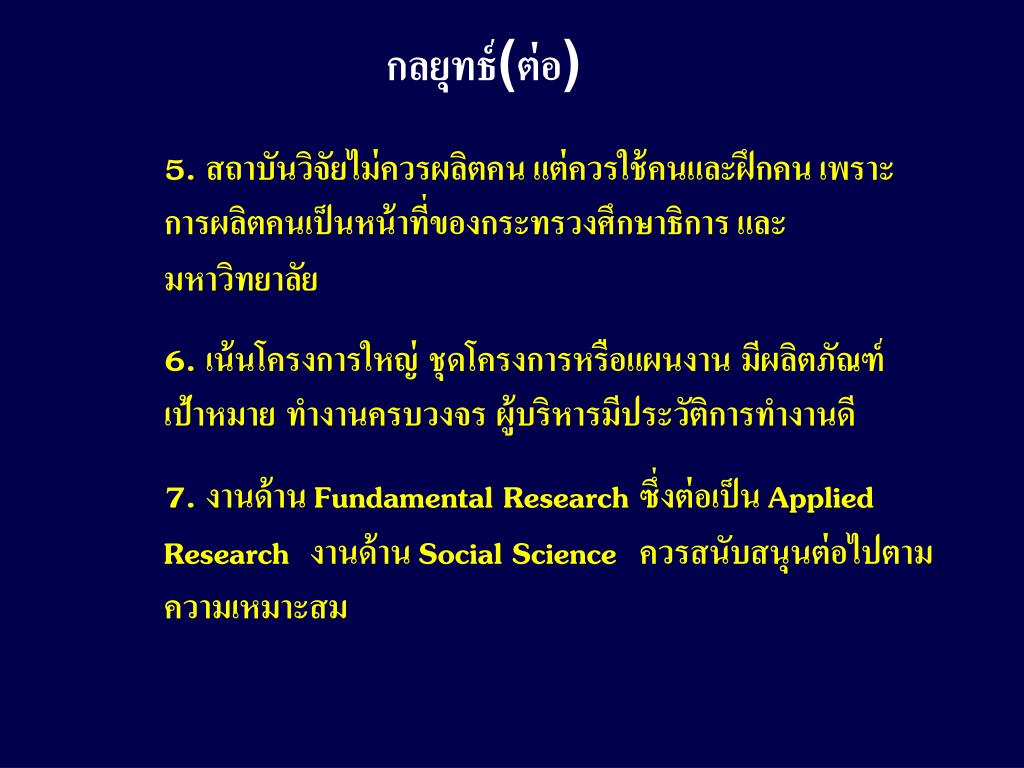 กลยุทธ์(ต่อ)

5. สถาบันวิจัยไม่ควรผลิตคน แต่ควรใช้คนและฝึกคน เพราะการผลิตคนเป็นหน้าที่ของกระทรวงศึกษาธิการ และมหาวิทยาลัย

6. เน้นโครงการใหญ่ ชุดโครงการหรือแผนงาน มีผลิตภัณฑ์เป้าหมาย ทำงานครบวงจร ผู้บริหารมีประวัติการทำงานดี

7. งานด้าน Fundamental Research ซึ่งต่อเป็น Applied Research งานด้าน Social Science ควรสนับสนุนต่อไปตามความเหมาะสม